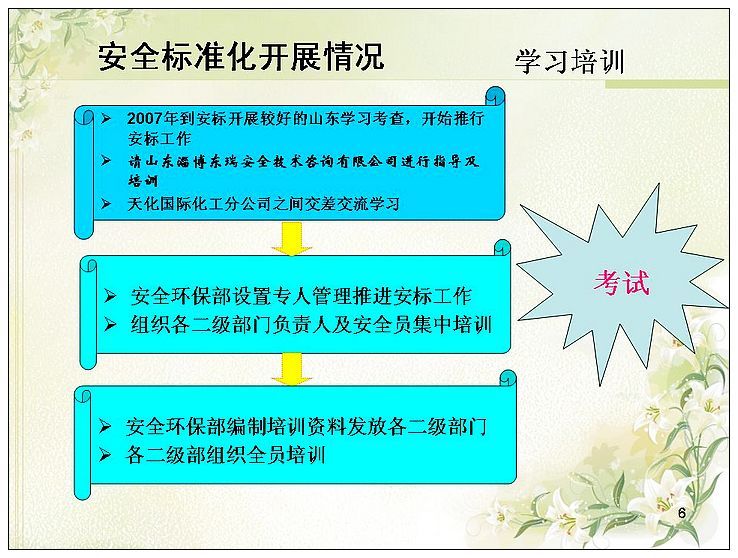 安全标准化开展情况

学习培训

➢ 2007年到安标开展较好的山东学习考查，开始推行安标工作
➢ 请山东淄博东瑞安全技术咨询有限公司进行指导及培训
➢ 天化国际化工分公司之间交差交流学习

➢ 安全环保部设置专人管理推进安标工作
➢ 组织各二级部门负责人及安全员集中培训

考试

➢ 安全环保部编制培训资料发放各二级部门
➢ 各二级部组织全员培训

6